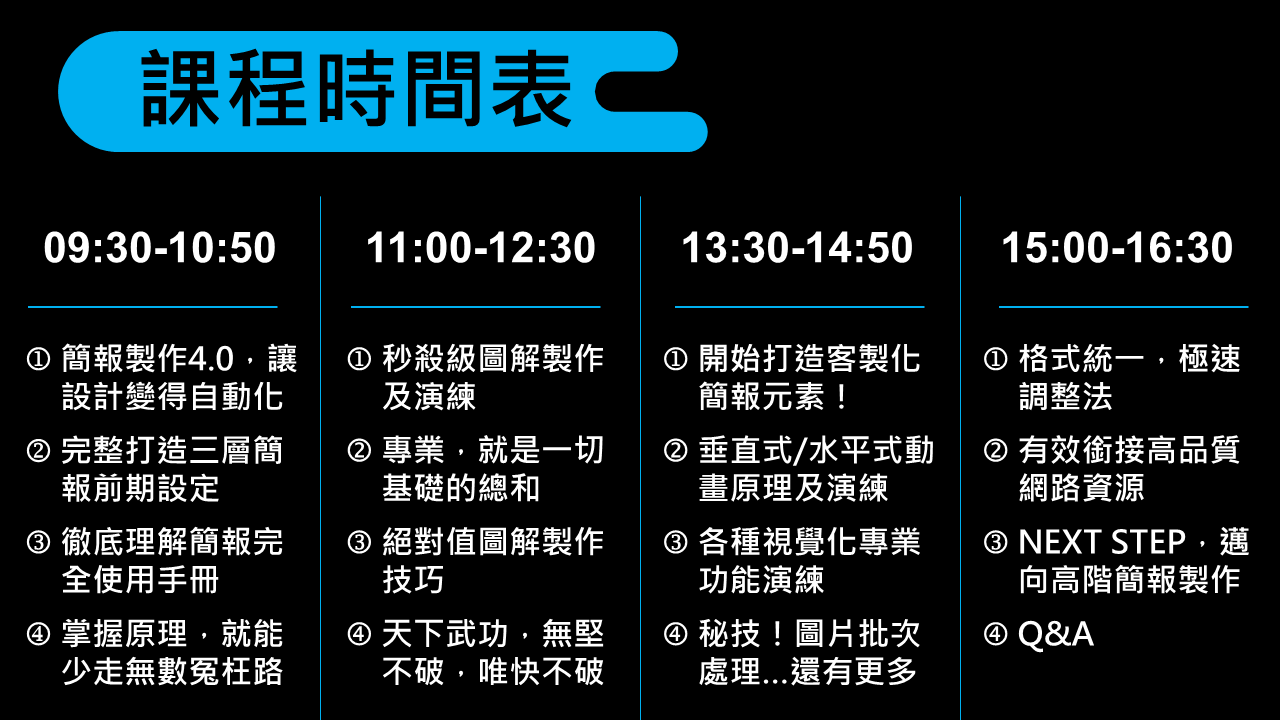 課程時間表

09:30-10:50

① 簡報製作4.0，讓設計變得自動化

② 完整打造三層簡報前期設定

③ 徹底理解簡報完全使用手冊

④ 掌握原理，就能少走無數冤枉路

11:00-12:30

① 秒殺級圖解製作及演練

② 專業，就是一切基礎的總和

③ 絕對值圖解製作技巧

④ 天下武功，無堅不破，唯快不破

13:30-14:50

① 開始打造客製化簡報元素！

② 垂直式/水平式動畫原理及演練

③ 各種視覺化專業功能演練

④ 秘技！圖片批次處理...還有更多

15:00-16:30

① 格式統一，極速調整法

② 有效銜接高品質網路資源

③ NEXT STEP，邁向高階簡報製作

④ Q&A